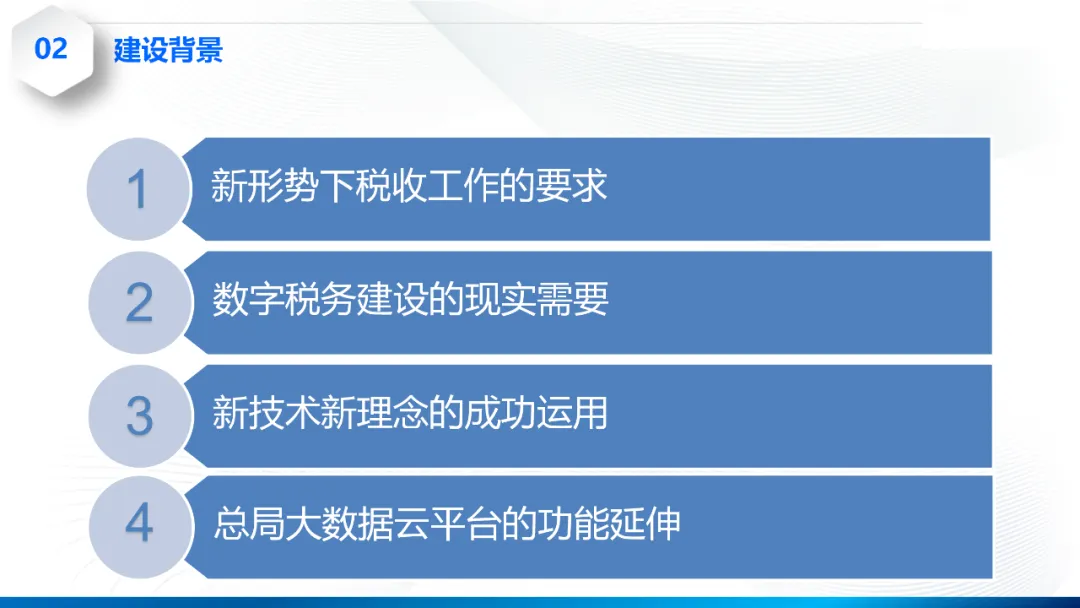 02 建设背景

1 新形势下税收工作的要求

2 数字税务建设的现实需要

3 新技术新理念的成功运用

4 总局大数据云平台的功能延伸